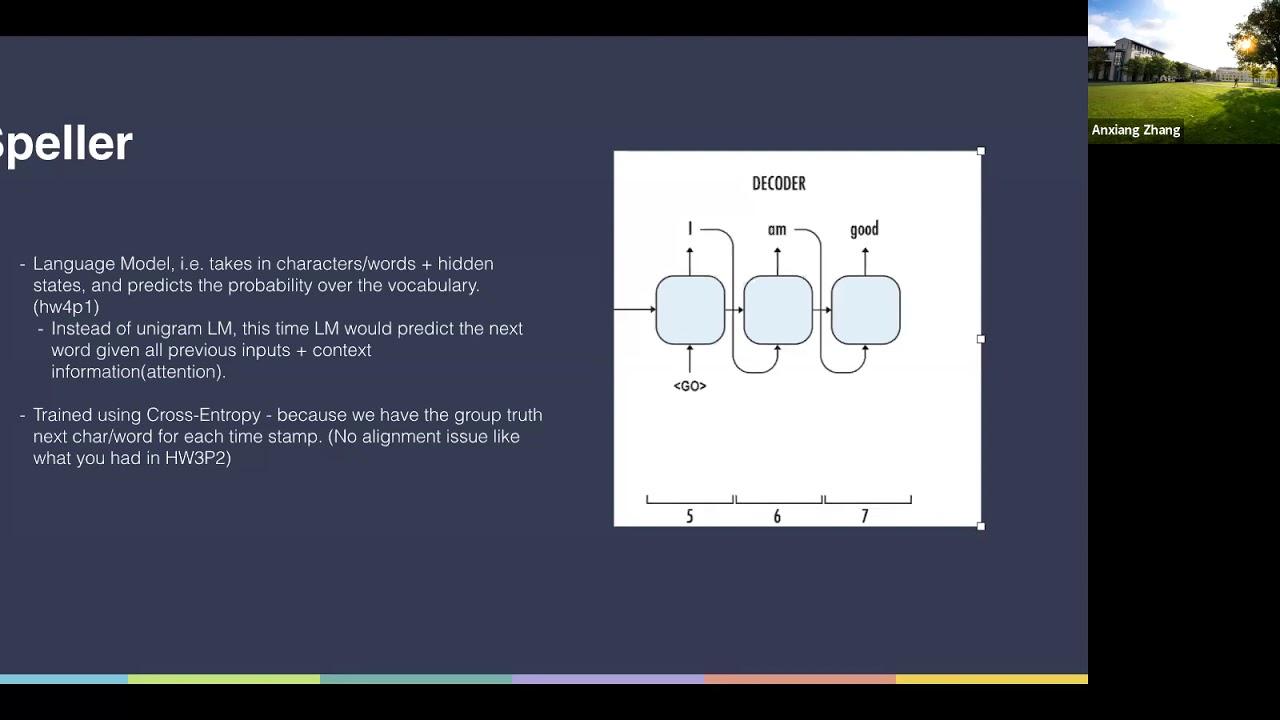 Speller

- Language Model, i.e. takes in characters/words + hidden states, and predicts the probability over the vocabulary. (hw4p1)
- Instead of unigram LM, this time LM would predict the next word given all previous inputs + context information(attention).

- Trained using Cross-Entropy - because we have the group truth next char/word for each time stamp. (No alignment issue like what you had in HW3P2)

DECODER

I

am

good

<GO>

5

6

7

Anxiang Zhang